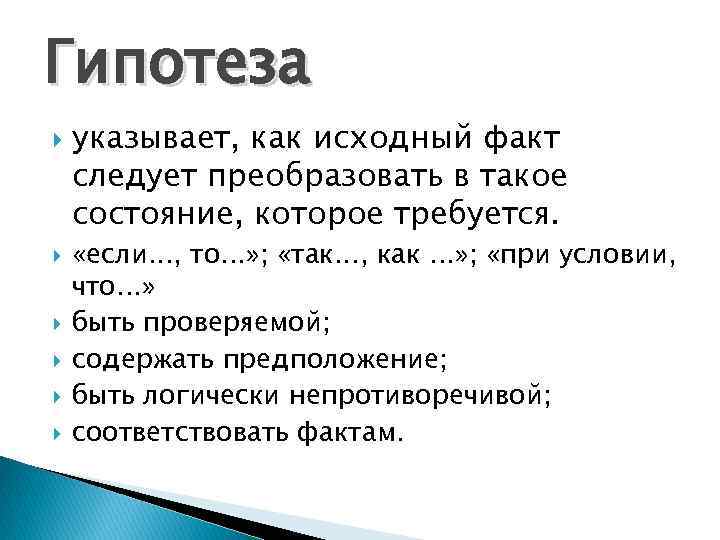 Гипотеза

указывает, как исходный факт следует преобразовать в такое состояние, которое требуется.

«если..., то...»; «так..., как ...»; «при условии, что...»

быть проверяемой;

содержать предположение;

быть логически непротиворечивой;

соответствовать фактам.